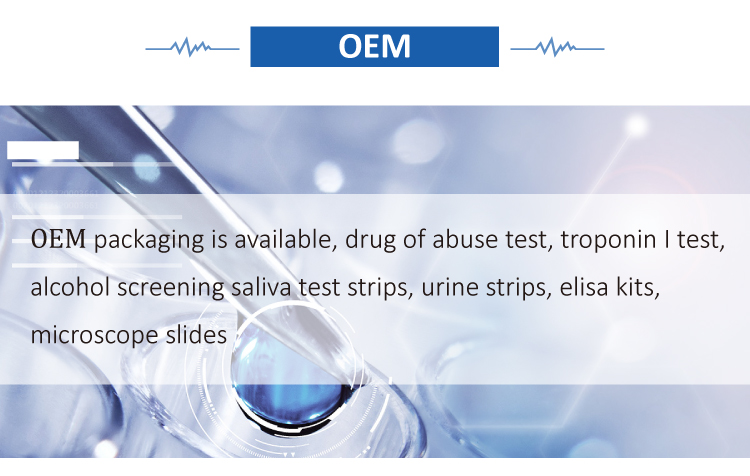 OEM

OEM packaging is available, drug of abuse test, troponin I test, alcohol screening saliva test strips, urine strips, elisa kits, microscope slides